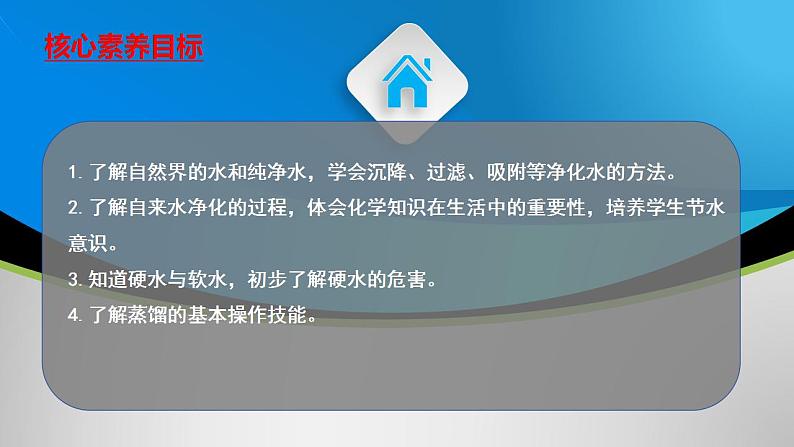 核心素养目标

1. 了解自然界的水和纯净水，学会沉降、过滤、吸附等净化水的方法。

2. 了解自来水净化的过程，体会化学知识在生活中的重要性，培养学生节水意识。

3. 知道硬水与软水，初步了解硬水的危害。

4. 了解蒸馏的基本操作技能。